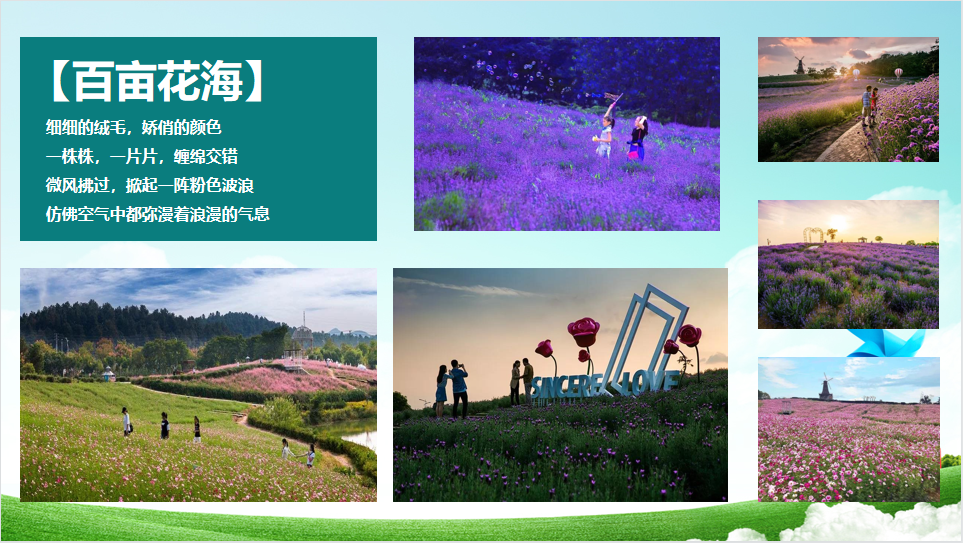 【百亩花海】

细细的绒毛，娇俏的颜色
一株株，一片片，缠绵交错
微风拂过，掀起一阵粉色波浪
仿佛空气中都弥漫着浪漫的气息

SINCERE LOVE